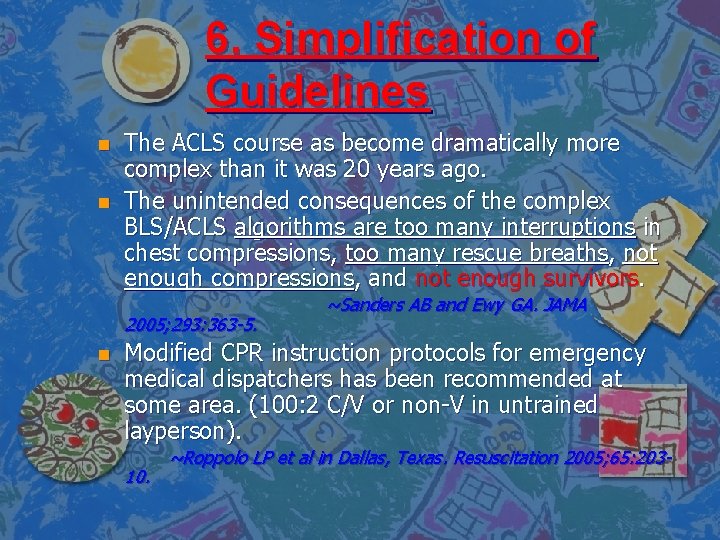 6. Simplification of Guidelines

The ACLS course as become dramatically more complex than it was 20 years ago.

The unintended consequences of the complex BLS/ACLS algorithms are too many interruptions in chest compressions, too many rescue breaths, not enough compressions, and not enough survivors.

~Sanders AB and Ewy GA. JAMA 2005;293:363-5.

Modified CPR instruction protocols for emergency medical dispatchers has been recommended at some area. (100:2 C/V or non-V in untrained layperson).

~Roppolo LP et al in Dallas, Texas. Resuscitation 2005;65:203-10.